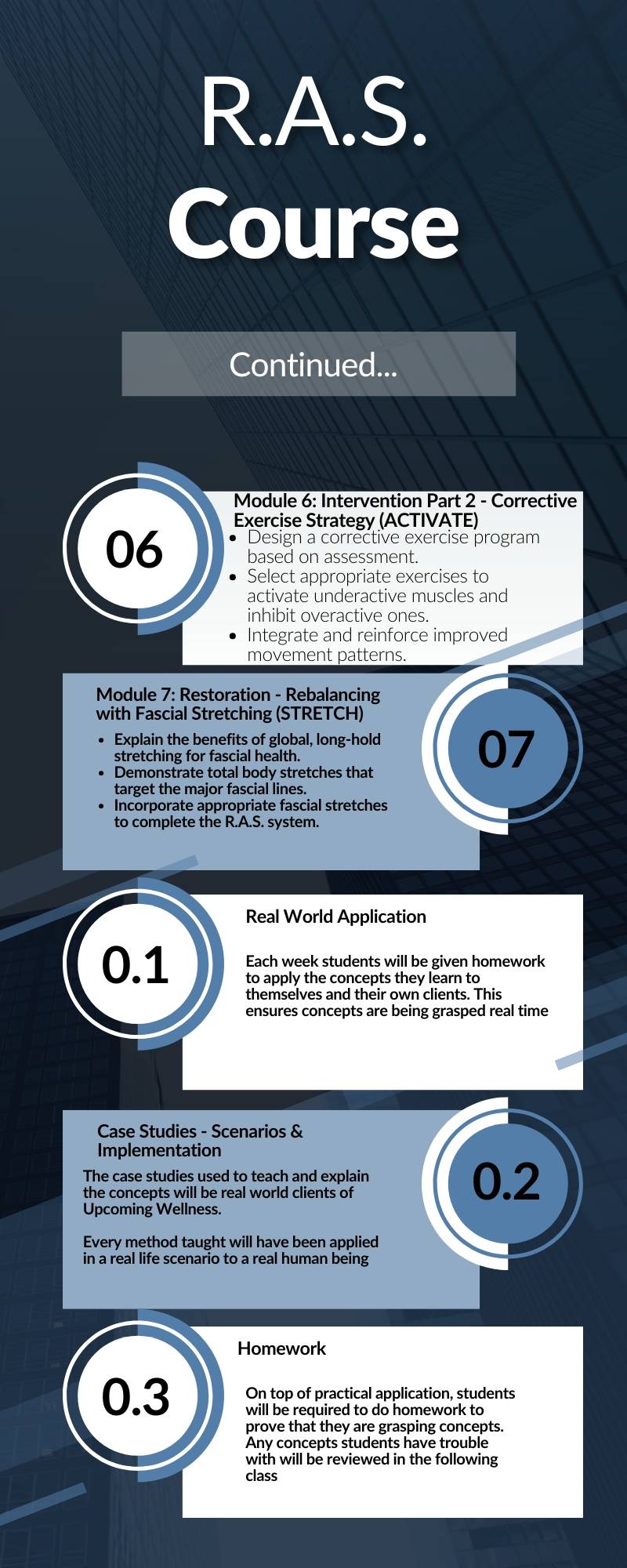 R.A.S.
Course

Continued...

06

Module 6: Intervention Part 2 - Corrective Exercise Strategy (ACTIVATE)

- Design a corrective exercise program based on assessment.
- Select appropriate exercises to activate underactive muscles and inhibit overactive ones.
- Integrate and reinforce improved movement patterns.

Module 7: Restoration - Rebalancing with Fascial Stretching (STRETCH)

- Explain the benefits of global, long-hold stretching for fascial health.
- Demonstrate total body stretches that target the major fascial lines.
- Incorporate appropriate fascial stretches to complete the R.A.S. system.

07

0.1

Real World Application

Each week students will be given homework to apply the concepts they learn to themselves and their own clients. This ensures concepts are being grasped real time

Case Studies - Scenarios & Implementation

The case studies used to teach and explain the concepts will be real world clients of Upcoming Wellness.

Every method taught will have been applied in a real life scenario to a real human being

0.2

0.3

Homework

On top of practical application, students will be required to do homework to prove that they are grasping concepts. Any concepts students have trouble with will be reviewed in the following class